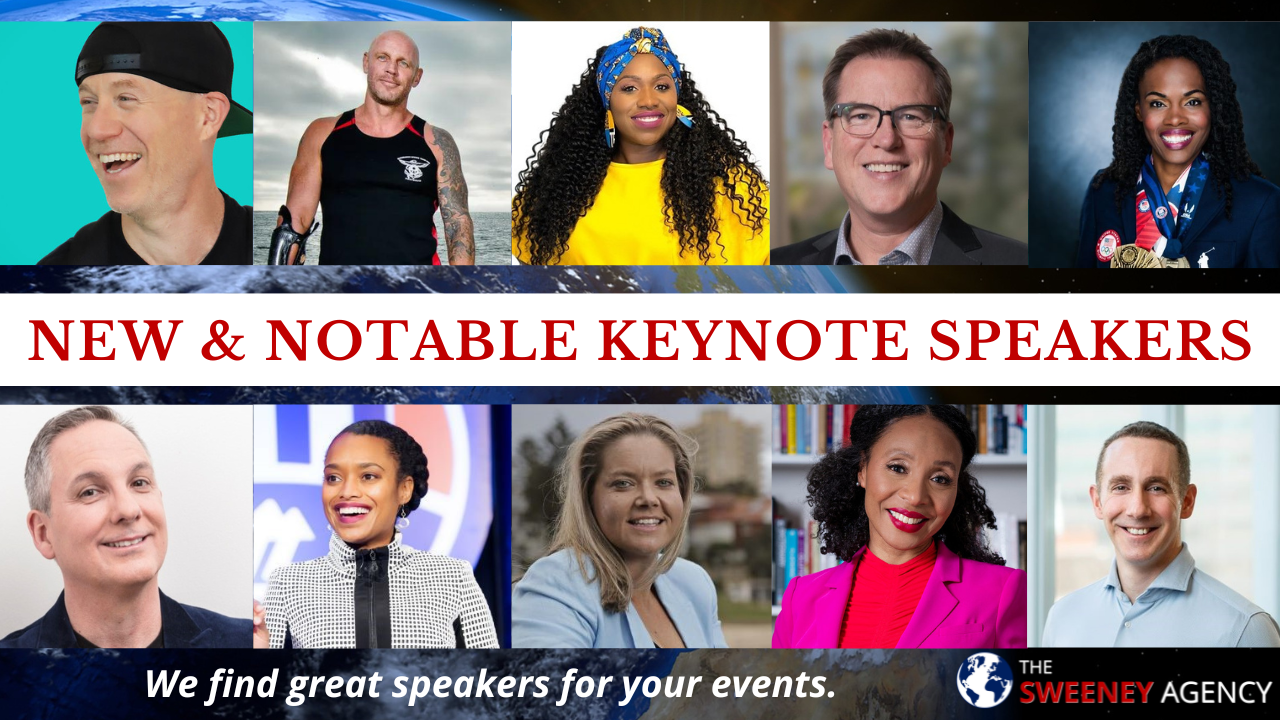 NEW & NOTABLE KEYNOTE SPEAKERS

We find great speakers for your events.

THE SWEENEY AGENCY